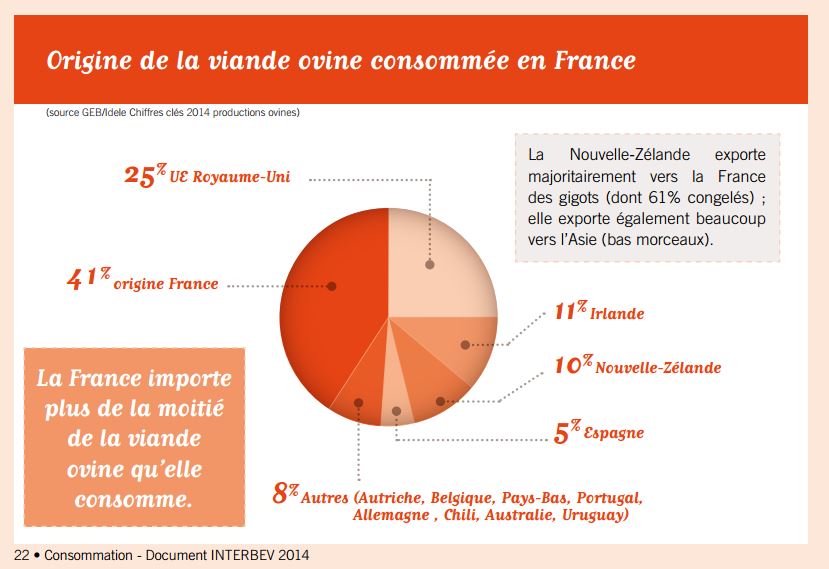 Origine de la viande ovine consommée en France

(source GEB/Idele Chiffres clés 2014 productions ovines)

La Nouvelle-Zélande exporte majoritairement vers la France des gigots (dont 61% congelés) ; elle exporte également beaucoup vers l'Asie (bas morceaux).

25% UE Royaume-Uni

41% origine France

11% Irlande

10% Nouvelle-Zélande

5% Espagne

8% Autres (Autriche, Belgique, Pays-Bas, Portugal, Allemagne , Chili, Australie, Uruguay)

La France importe plus de la moitié de la viande ovine qu'elle consomme.

22 • Consommation - Document INTERBEV 2014